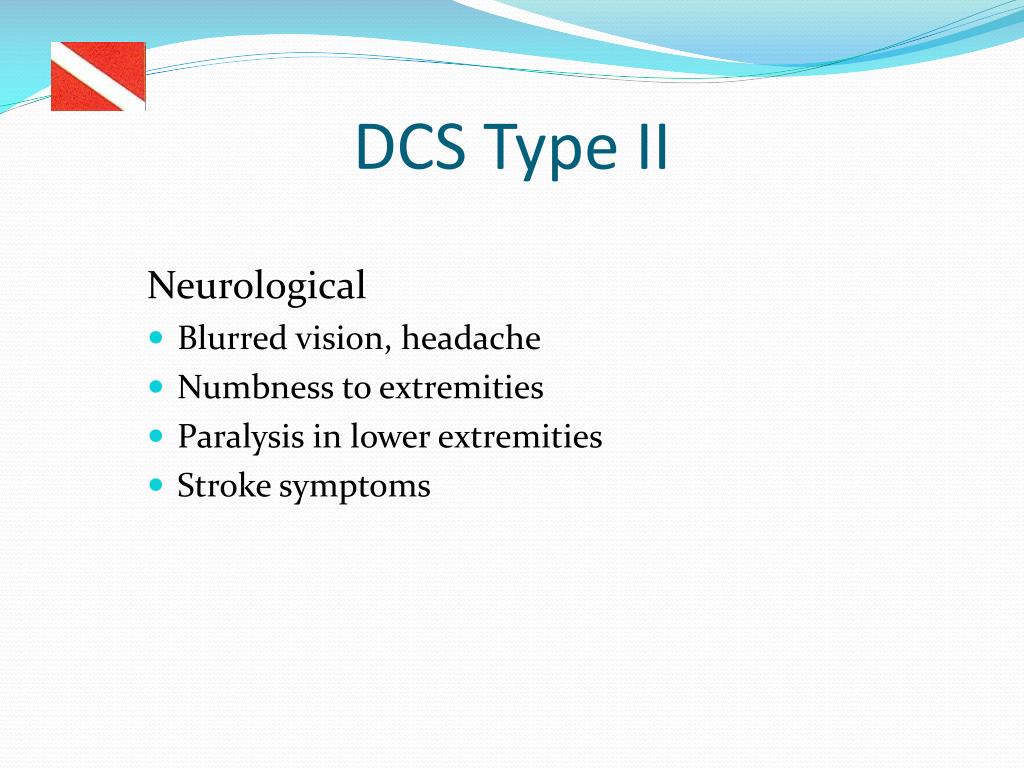 DCS Type II

Neurological
- Blurred vision, headache
- Numbness to extremities
- Paralysis in lower extremities
- Stroke symptoms